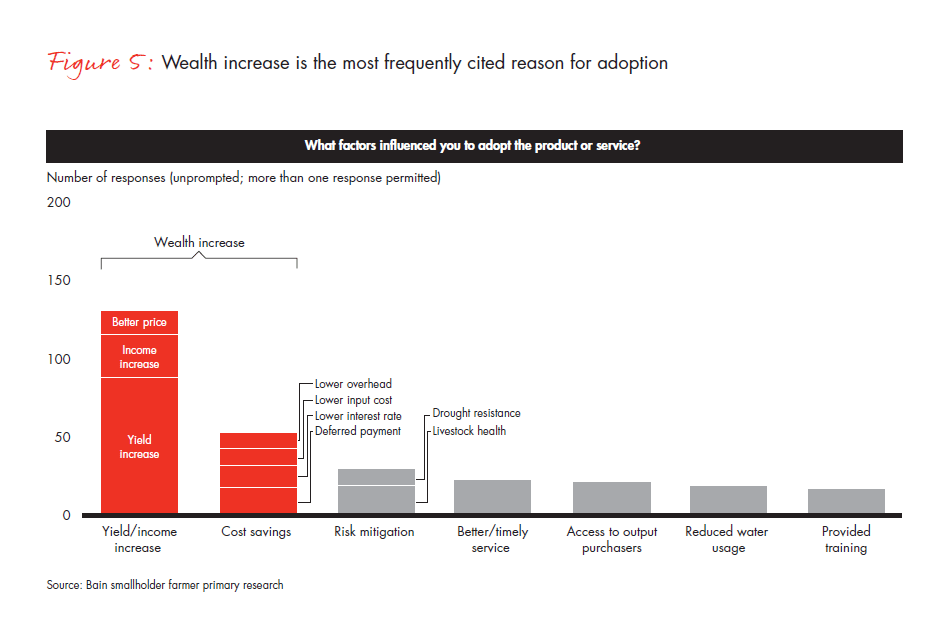 Figure 5: Wealth increase is the most frequently cited reason for adoption

What factors influenced you to adopt the product or service?

Number of responses (unprompted; more than one response permitted)

200

150

100

50

0

Wealth increase

Better price

Income increase

Yield increase

Lower overhead

Lower input cost

Lower interest rate

Deferred payment

Drought resistance

Livestock health

Yield/income increase

Cost savings

Risk mitigation

Better/timely service

Access to output purchasers

Reduced water usage

Provided training

Source: Bain smallholder farmer primary research